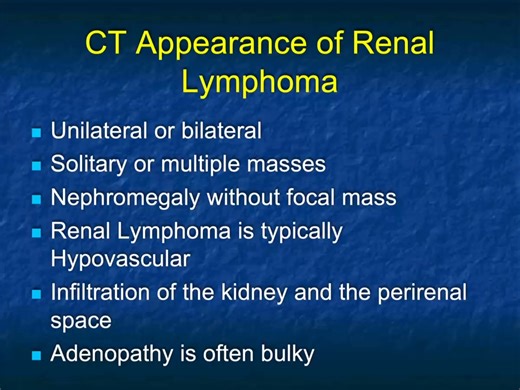 CT Appearance of Renal Lymphoma

- Unilateral or bilateral
- Solitary or multiple masses
- Nephromegaly without focal mass
- Renal Lymphoma is typically Hypovascular
- Infiltration of the kidney and the perirenal space
- Adenopathy is often bulky